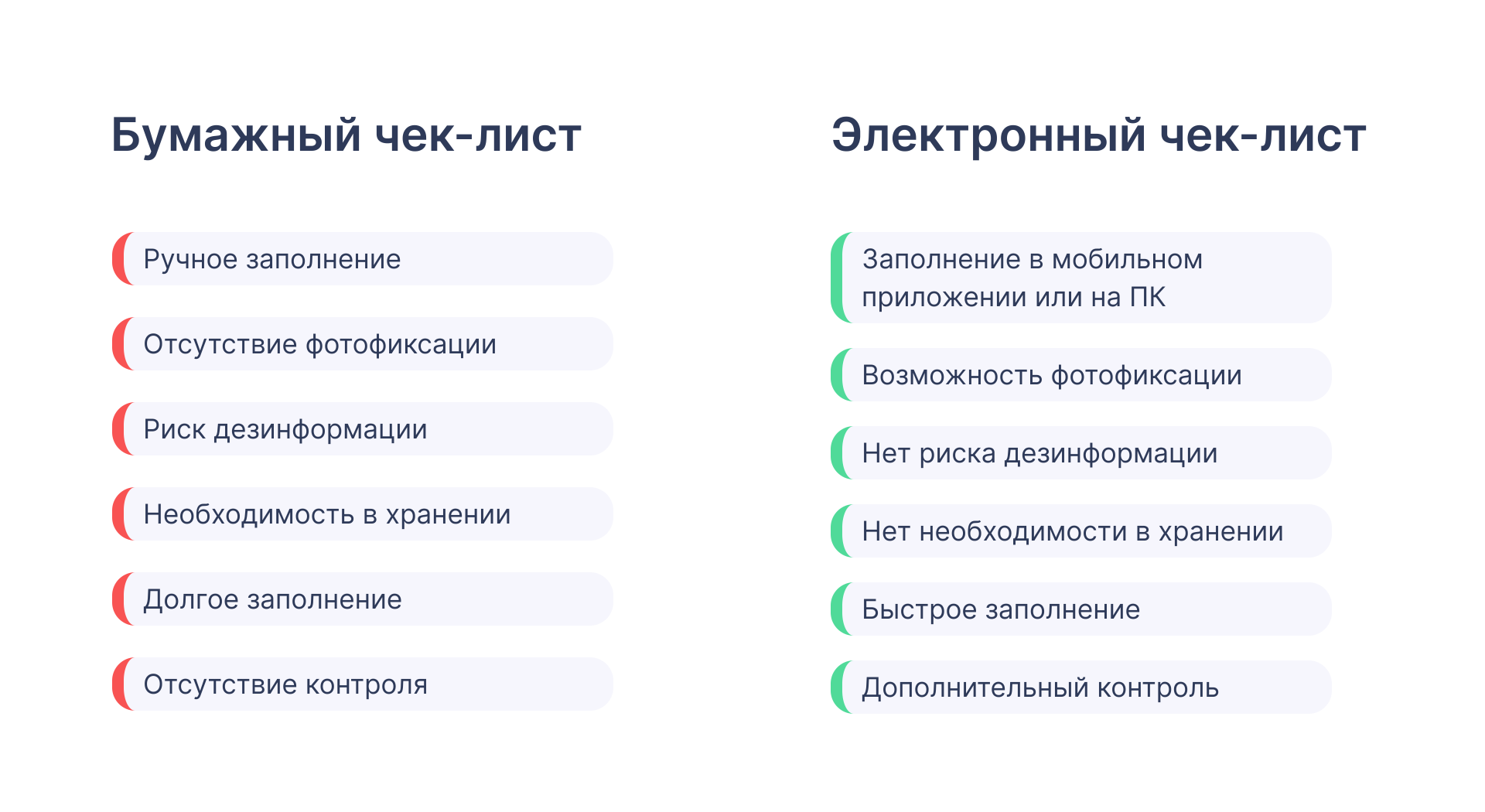 Бумажный чек-лист

Ручное заполнение

Отсутствие фотофиксации

Риск дезинформации

Необходимость в хранении

Долгое заполнение

Отсутствие контроля

Электронный чек-лист

Заполнение в мобильном приложении или на ПК

Возможность фотофиксации

Нет риска дезинформации

Нет необходимости в хранении

Быстрое заполнение

Дополнительный контроль